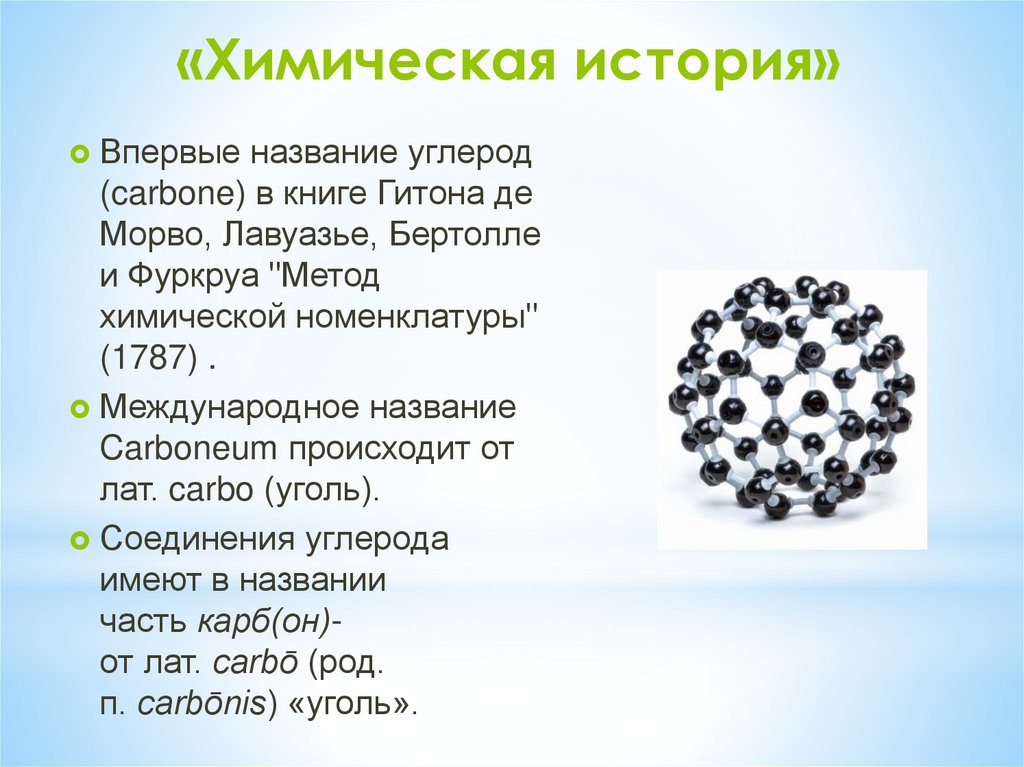 «Химическая история»

Впервые название углерод (carbone) в книге Гитона де Морво, Лавуазье, Бертолле и Фуркруа "Метод химической номенклатуры" (1787) .

Международное название Carboneum происходит от лат. carbo (уголь).

Соединения углерода имеют в названии часть карб(он)- от лат. carbō (род. п. carbōnis) «уголь».